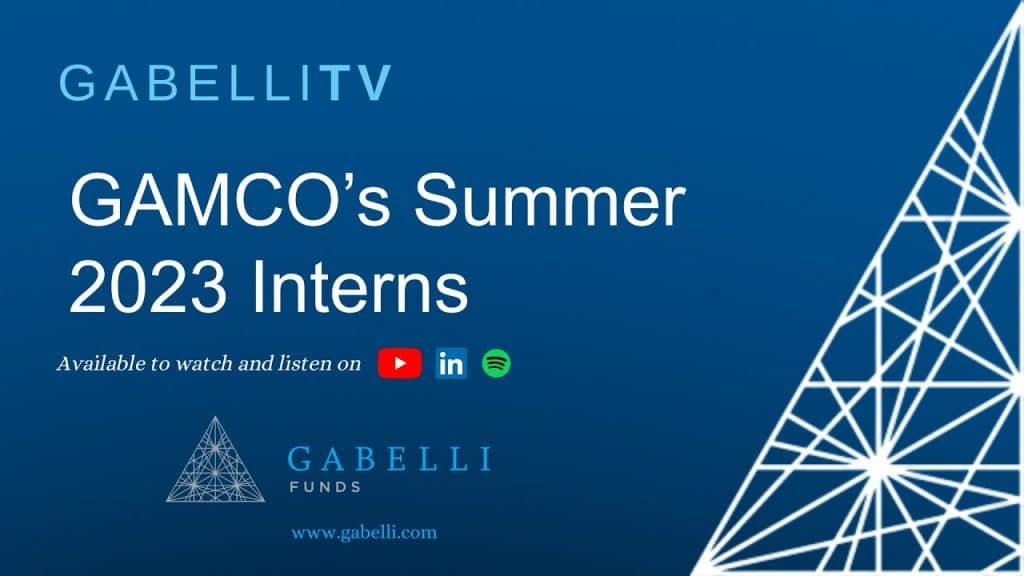 GABELLITV

GAMCO's Summer 2023 Interns

Available to watch and listen on

in

GABELLI
FUNDS

www.gabelli.com